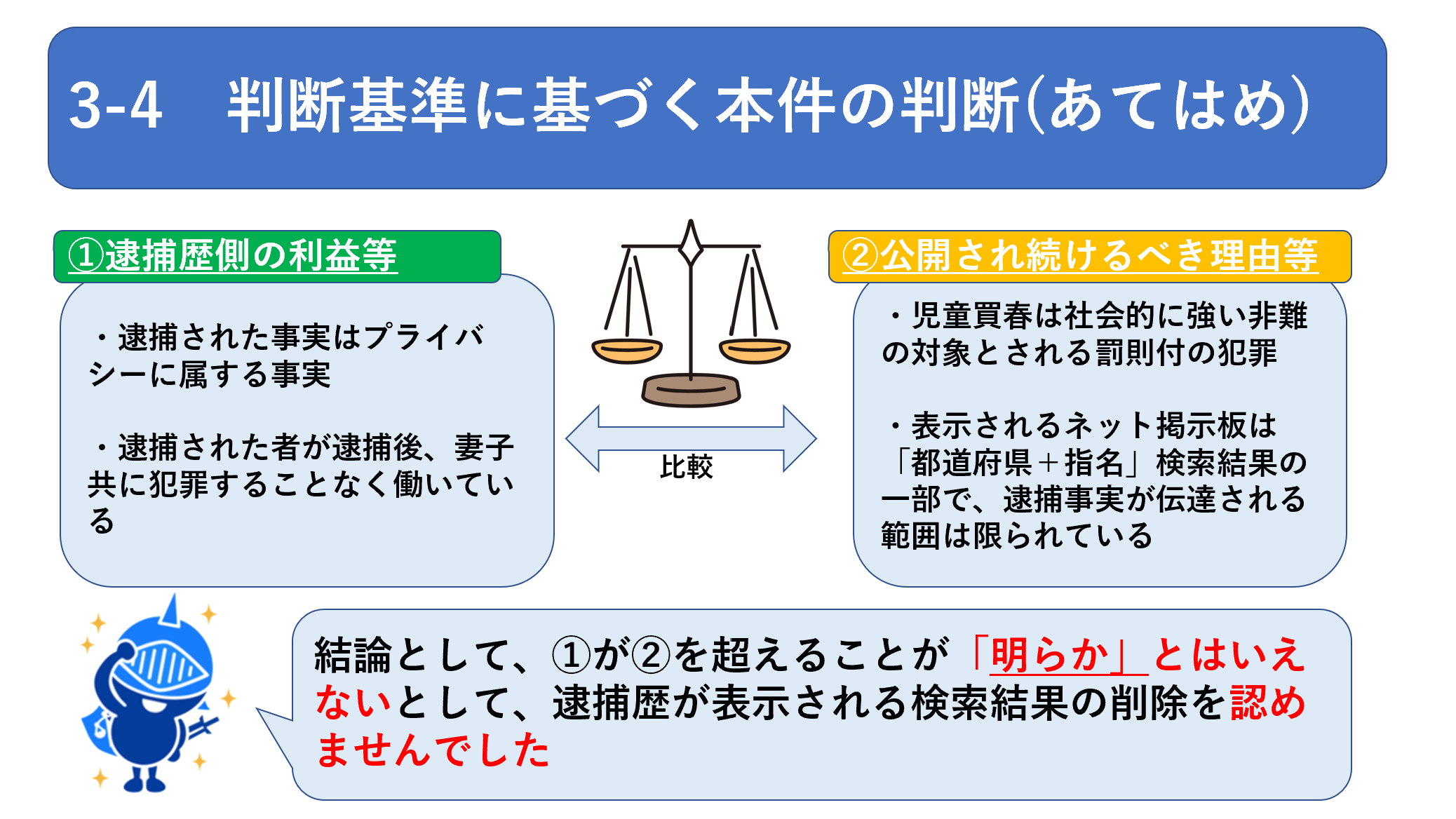 3-4　判断基準に基づく本件の判断(あてはめ)

①逮捕歴側の利益等

・逮捕された事実はプライバシーに属する事実

・逮捕された者が逮捕後、妻子共に犯罪することなく働いている

比較

②公開され続けるべき理由等

・児童買春は社会的に強い非難の対象とされる罰則付の犯罪

・表示されるネット掲示板は「都道府県＋指名」検索結果の一部で、逮捕事実が伝達される範囲は限られている

結論として、①が②を超えることが「明らか」とはいえないとして、逮捕歴が表示される検索結果の削除を認めませんでした